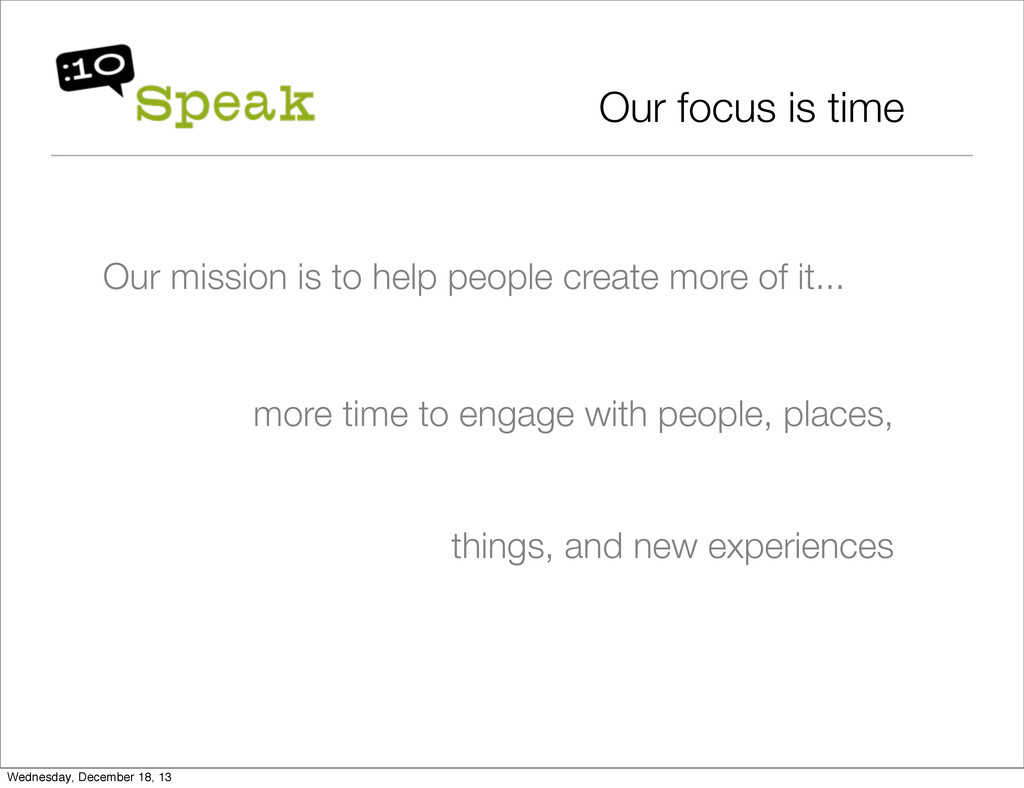 :10 Speak

Our focus is time

Our mission is to help people create more of it...

more time to engage with people, places,

things, and new experiences

Wednesday, December 18, 13